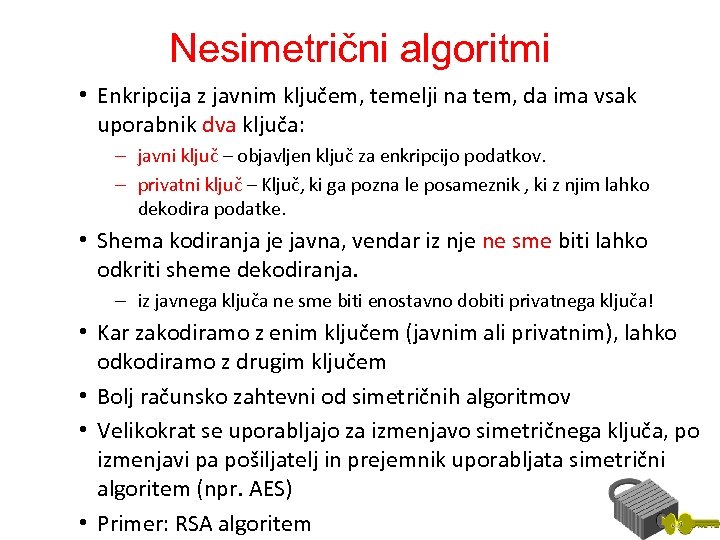 Nesimetrični algoritmi

• Enkripcija z javnim ključem, temelji na tem, da ima vsak uporabnik dva ključa:
– javni ključ – objavljen ključ za enkripcijo podatkov.
– privatni ključ – Ključ, ki ga pozna le posameznik , ki z njim lahko dekodira podatke.
• Shema kodiranja je javna, vendar iz nje ne sme biti lahko odkriti sheme dekodiranja.
– iz javnega ključa ne sme biti enostavno dobiti privatnega ključa!
• Kar zakodiramo z enim ključem (javnim ali privatnim), lahko odkodiramo z drugim ključem
• Bolj računsko zahtevni od simetričnih algoritmov
• Velikokrat se uporabljajo za izmenjavo simetričnega ključa, po izmenjavi pa pošiljatelj in prejemnik uporabljata simetrični algoritem (npr. AES)
• Primer: RSA algoritem